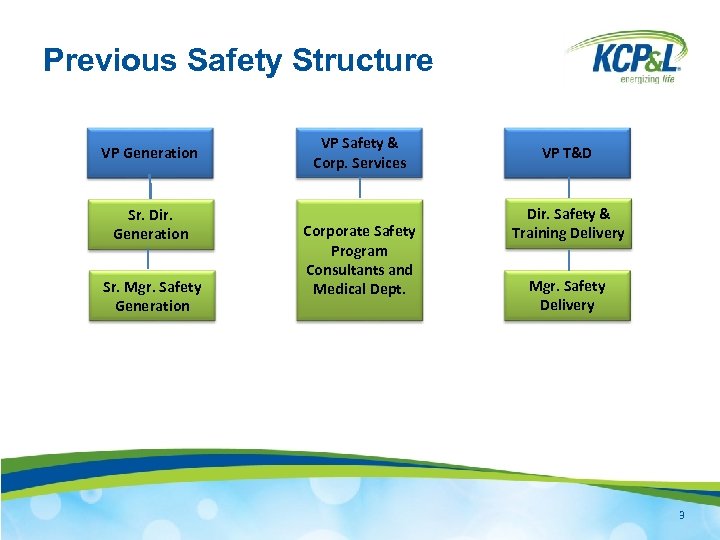 Previous Safety Structure

KCP&L
energizing life

VP Generation

Sr. Dir. Generation

Sr. Mgr. Safety Generation

VP Safety & Corp. Services

Corporate Safety Program Consultants and Medical Dept.

VP T&D

Dir. Safety & Training Delivery

Mgr. Safety Delivery

3